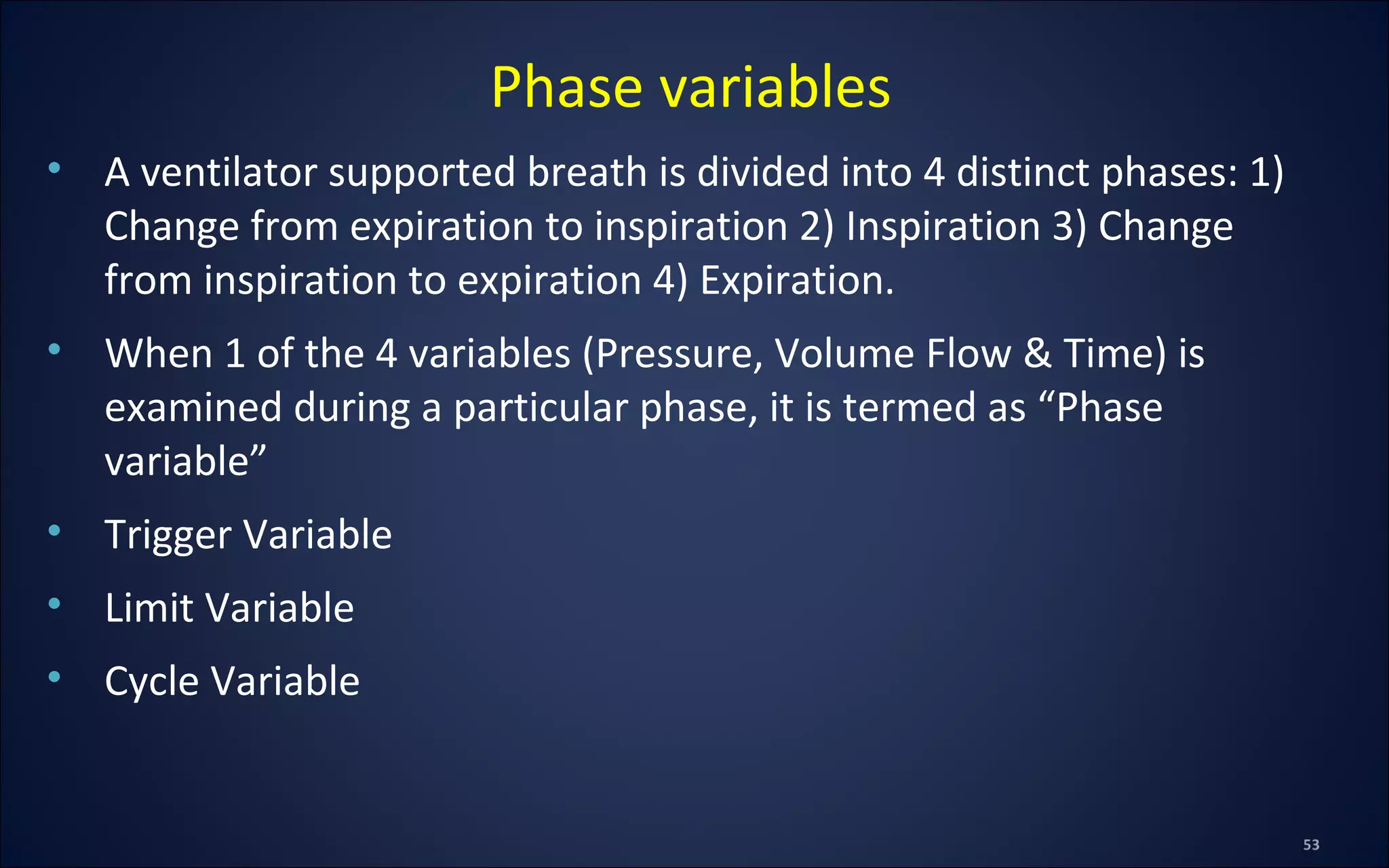 Phase variables

• A ventilator supported breath is divided into 4 distinct phases: 1) Change from expiration to inspiration 2) Inspiration 3) Change from inspiration to expiration 4) Expiration.

• When 1 of the 4 variables (Pressure, Volume Flow & Time) is examined during a particular phase, it is termed as “Phase variable”

• Trigger Variable

• Limit Variable

• Cycle Variable

53